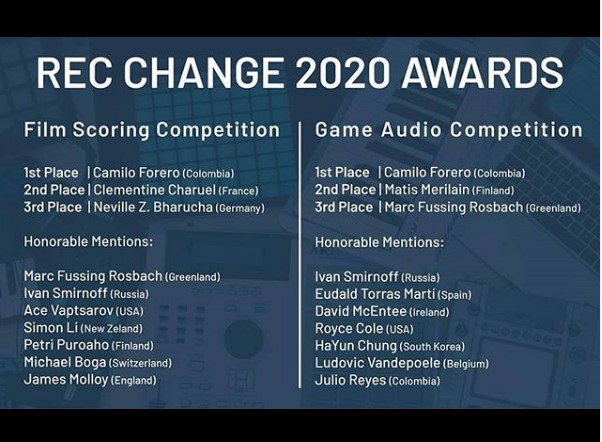 REC CHANGE 2020 AWARDS

Film Scoring Competition

1st Place | Camilo Forero (Colombia)
2nd Place | Clementine Charuel (France)
3rd Place | Neville Z. Bharucha (Germany)

Honorable Mentions:

Marc Fussing Rosbach (Greenland)
Ivan Smirnoff (Russia)
Ace Vaptsarov (USA)
Simon Li (New Zeland)
Petri Puroaho (Finland)
Michael Boga (Switzerland)
James Molloy (England)

Game Audio Competition

1st Place | Camilo Forero (Colombia)
2nd Place | Matis Merilain (Finland)
3rd Place | Marc Fussing Rosbach (Greenland)

Honorable Mentions:

Ivan Smirnoff (Russia)
Eudald Torras Martí (Spain)
David McEntee (Ireland)
Royce Cole (USA)
HaYun Chung (South Korea)
Ludovic Vandepoele (Belgium)
Julio Reyes (Colombia)